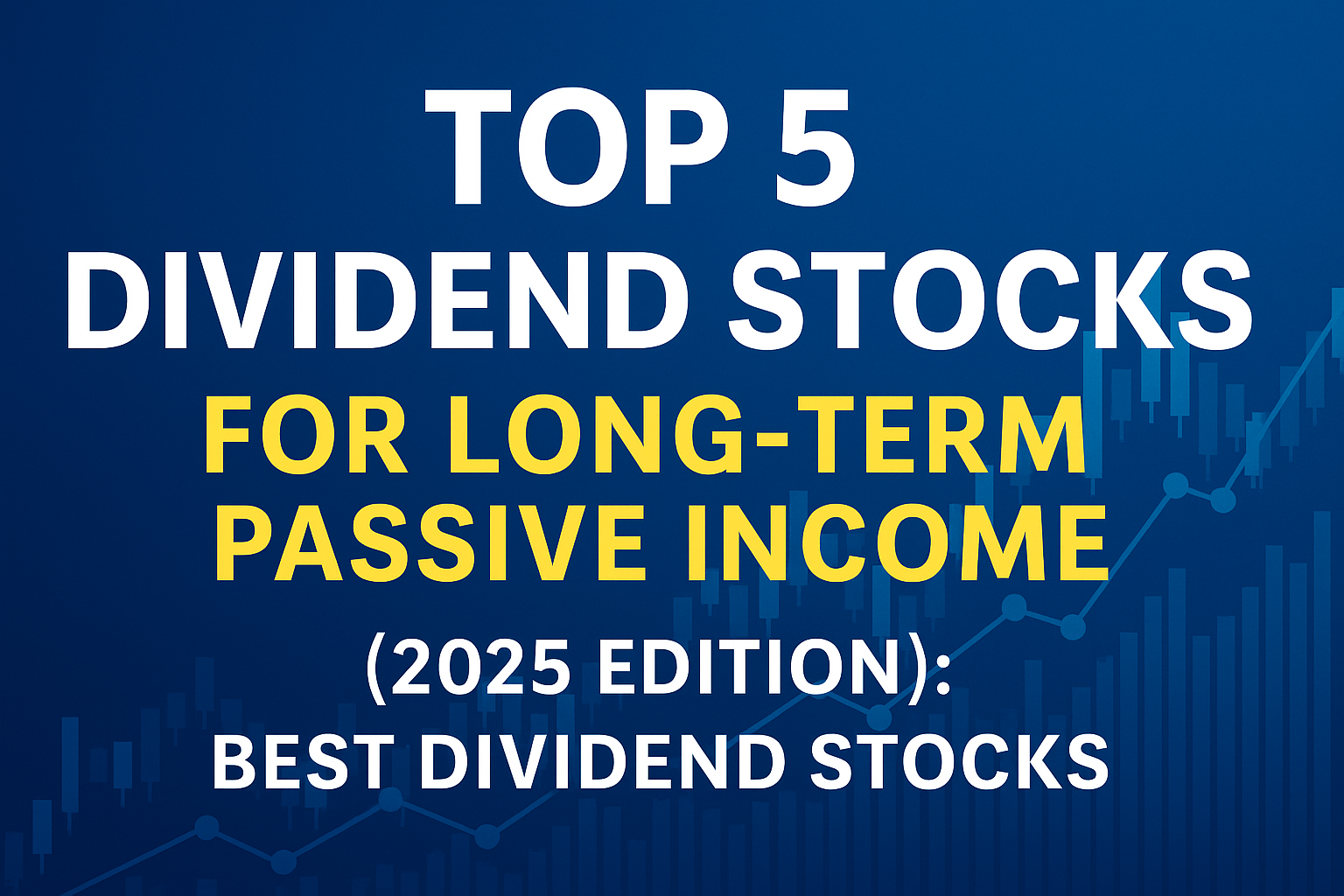 TOP 5
DIVIDEND STOCKS
FOR LONG-TERM
PASSIVE INCOME
(2025 EDITION):
BEST DIVIDEND STOCKS